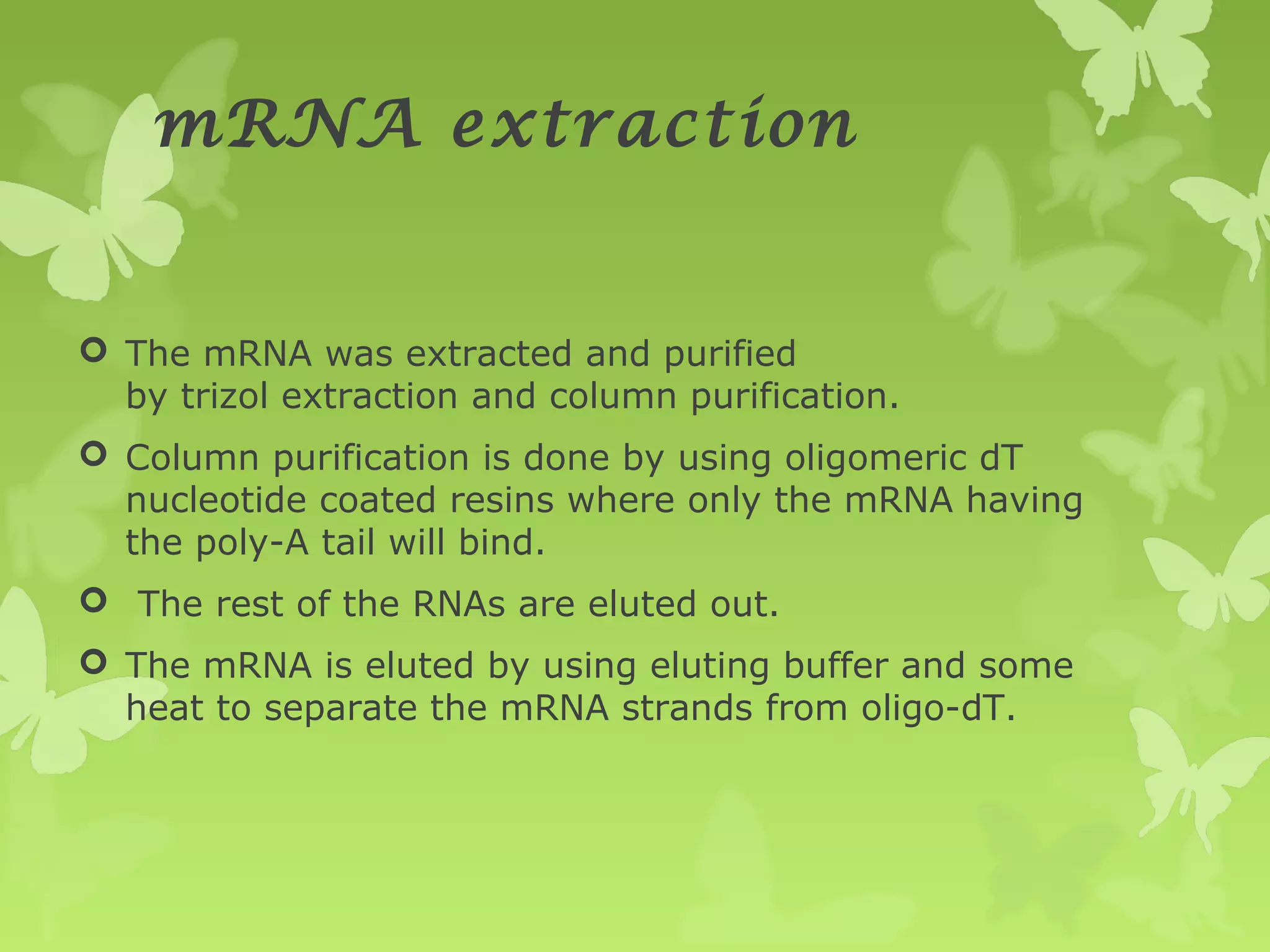 mRNA extraction

The mRNA was extracted and purified by trizol extraction and column purification.

Column purification is done by using oligomeric dT nucleotide coated resins where only the mRNA having the poly-A tail will bind.

The rest of the RNAs are eluted out.

The mRNA is eluted by using eluting buffer and some heat to separate the mRNA strands from oligo-dT.